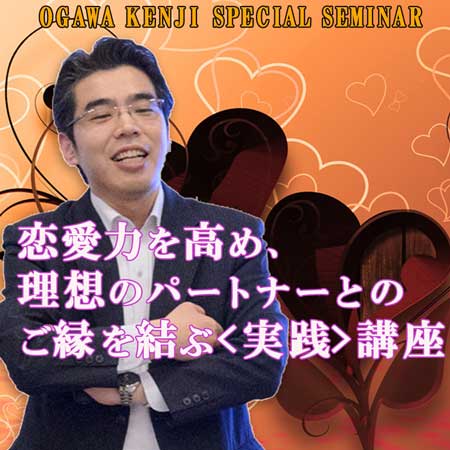 OGAWA KENJI SPECIAL SEMINAR

恋愛力を高め、
理想のパートナーとの
ご縁を結ぶ<実践>講座